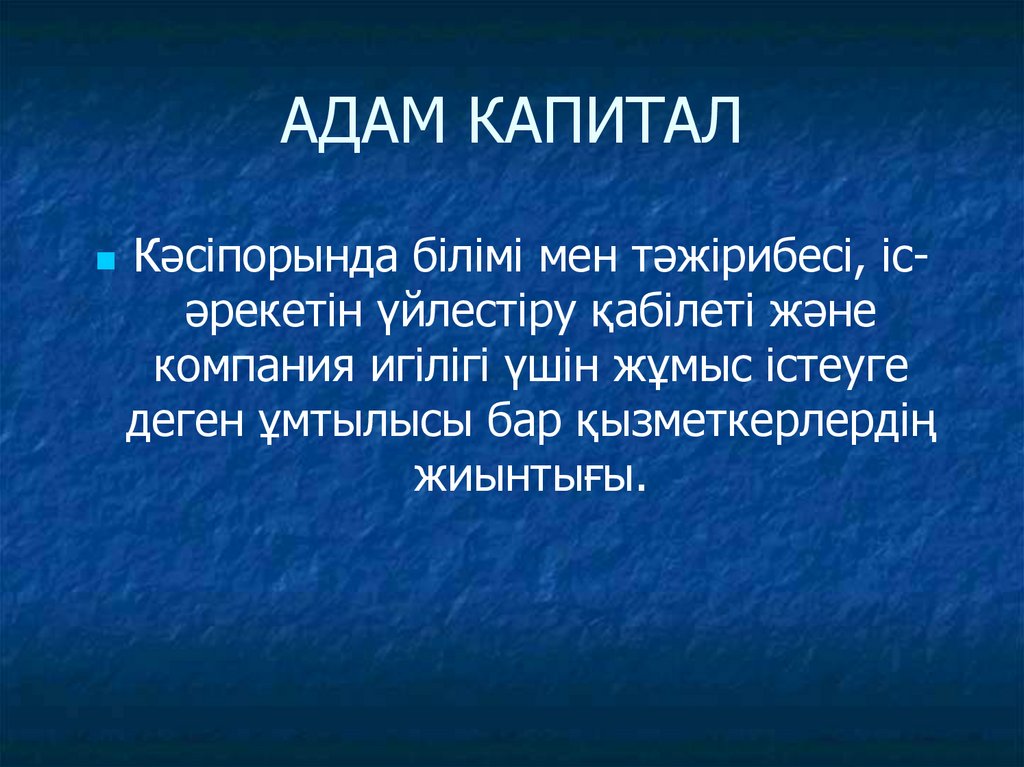 АДАМ КАПИТАЛ

Кәсіпорында білімі мен тәжірибесі, іс-әрекетін үйлестіру қабілеті және компания игілігі үшін жұмыс істеуге деген ұмтылысы бар қызметкерлердің жиынтығы.